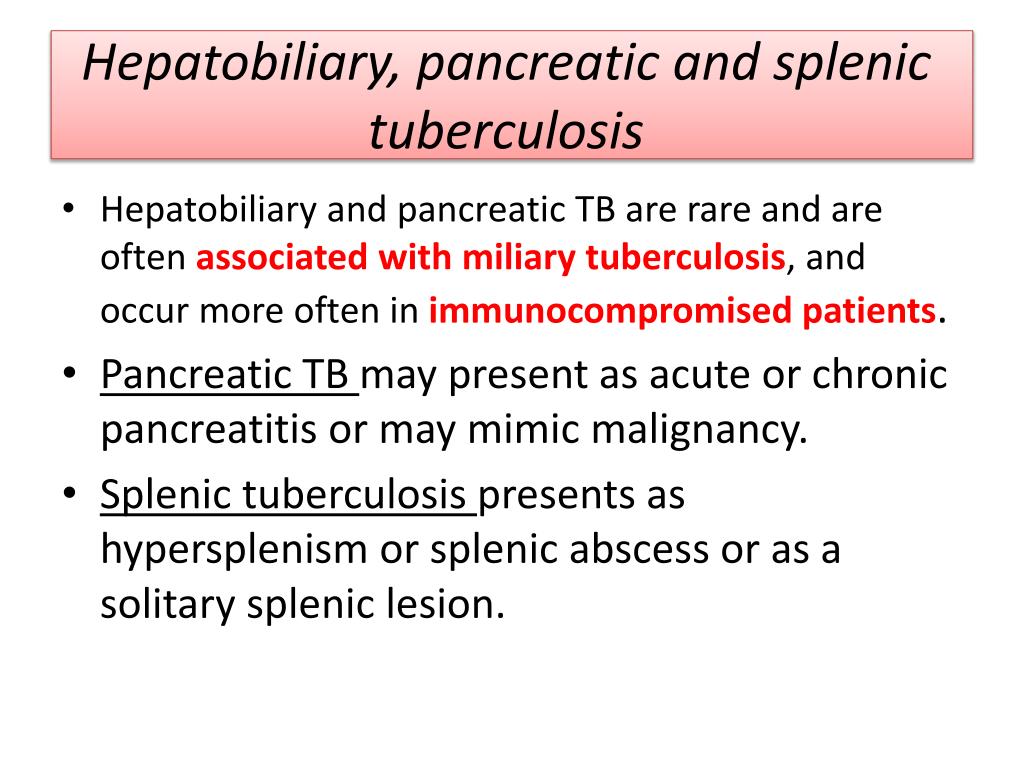 Hepatobiliary, pancreatic and splenic tuberculosis

• Hepatobiliary and pancreatic TB are rare and are often associated with miliary tuberculosis, and occur more often in immunocompromised patients.

• Pancreatic TB may present as acute or chronic pancreatitis or may mimic malignancy.

• Splenic tuberculosis presents as hypersplenism or splenic abscess or as a solitary splenic lesion.